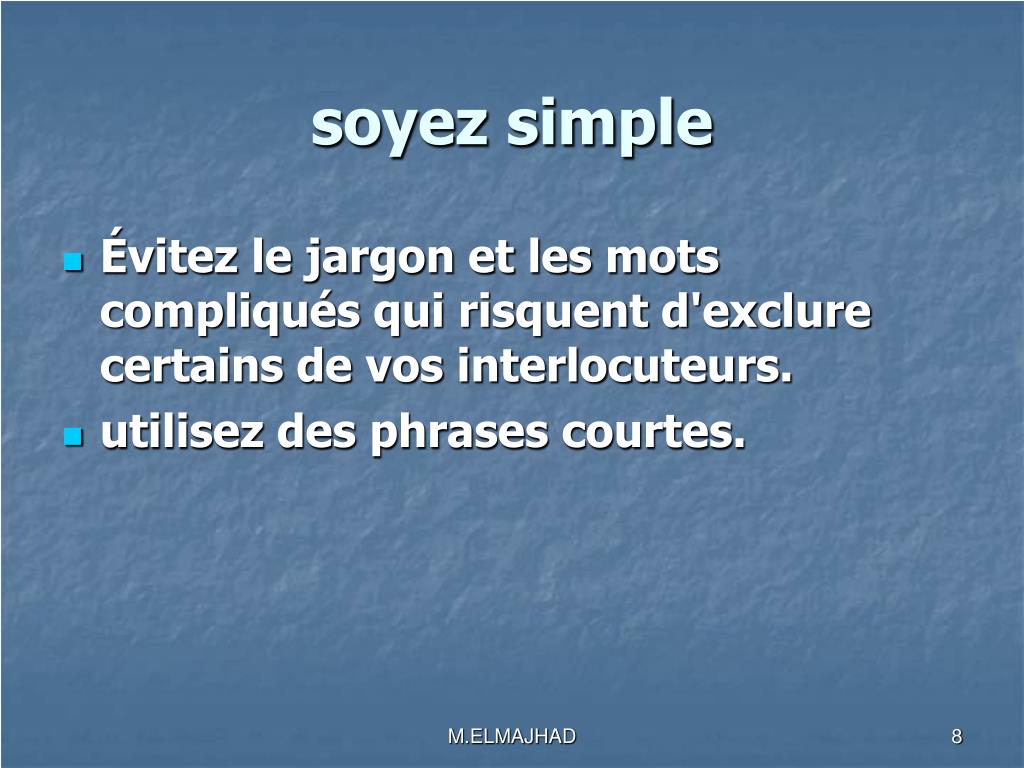 soyez simple

Évitez le jargon et les mots compliqués qui risquent d'exclure certains de vos interlocuteurs.
utilisez des phrases courtes.

M.ELMAJHAD

8